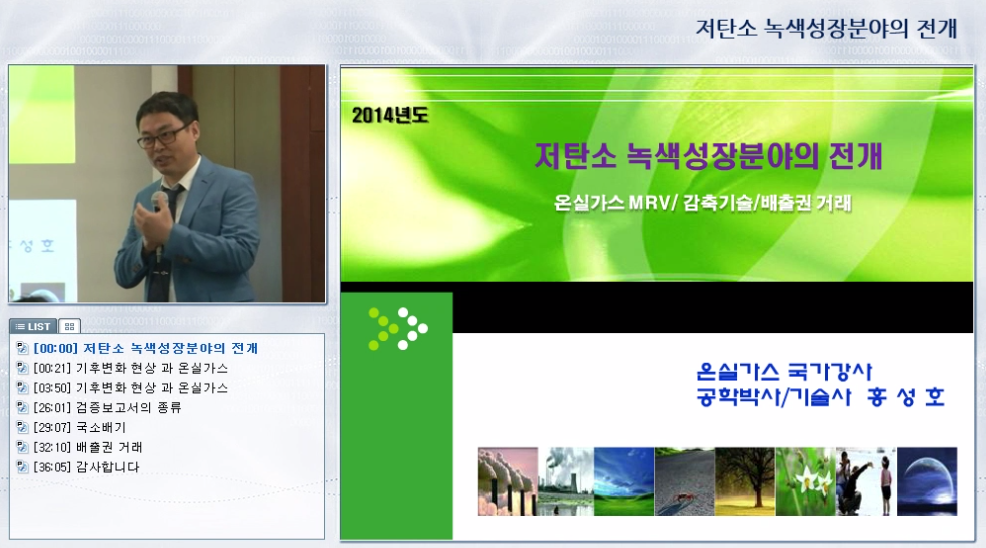 저탄소 녹색성장분야의 전개

성 호

LIST

[00:00] 저탄소 녹색성장분야의 전개
[00:21] 기후변화 현상 과 온실가스
[03:50] 기후변화 현상 과 온실가스
[26:01] 검증보고서의 종류
[29:07] 국소배기
[32:10] 배출권 거래
[36:05] 감사합니다

2014년도

저탄소 녹색성장분야의 전개

온실가스 MRV/ 감축기술/배출권 거래

온실가스 국가강사
공학박사/기술사 홍 성 호